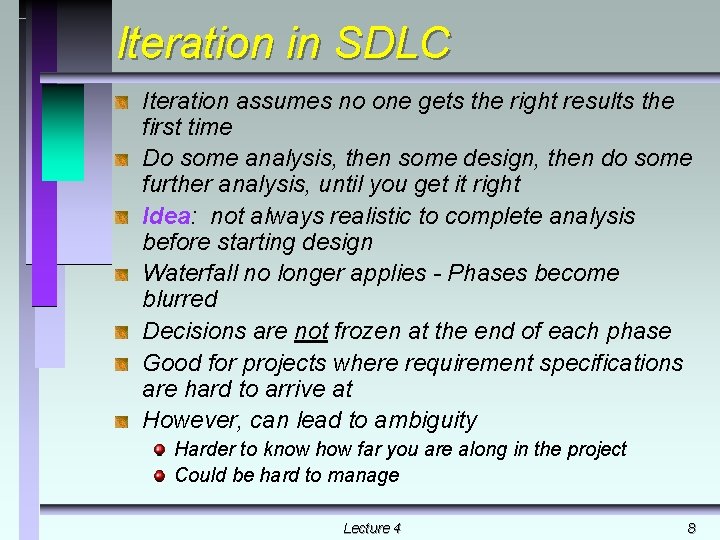 Iteration in SDLC

Iteration assumes no one gets the right results the first time

Do some analysis, then some design, then do some further analysis, until you get it right

Idea: not always realistic to complete analysis before starting design

Waterfall no longer applies - Phases become blurred

Decisions are not frozen at the end of each phase

Good for projects where requirement specifications are hard to arrive at

However, can lead to ambiguity

Harder to know how far you are along in the project

Could be hard to manage

Lecture 4

8